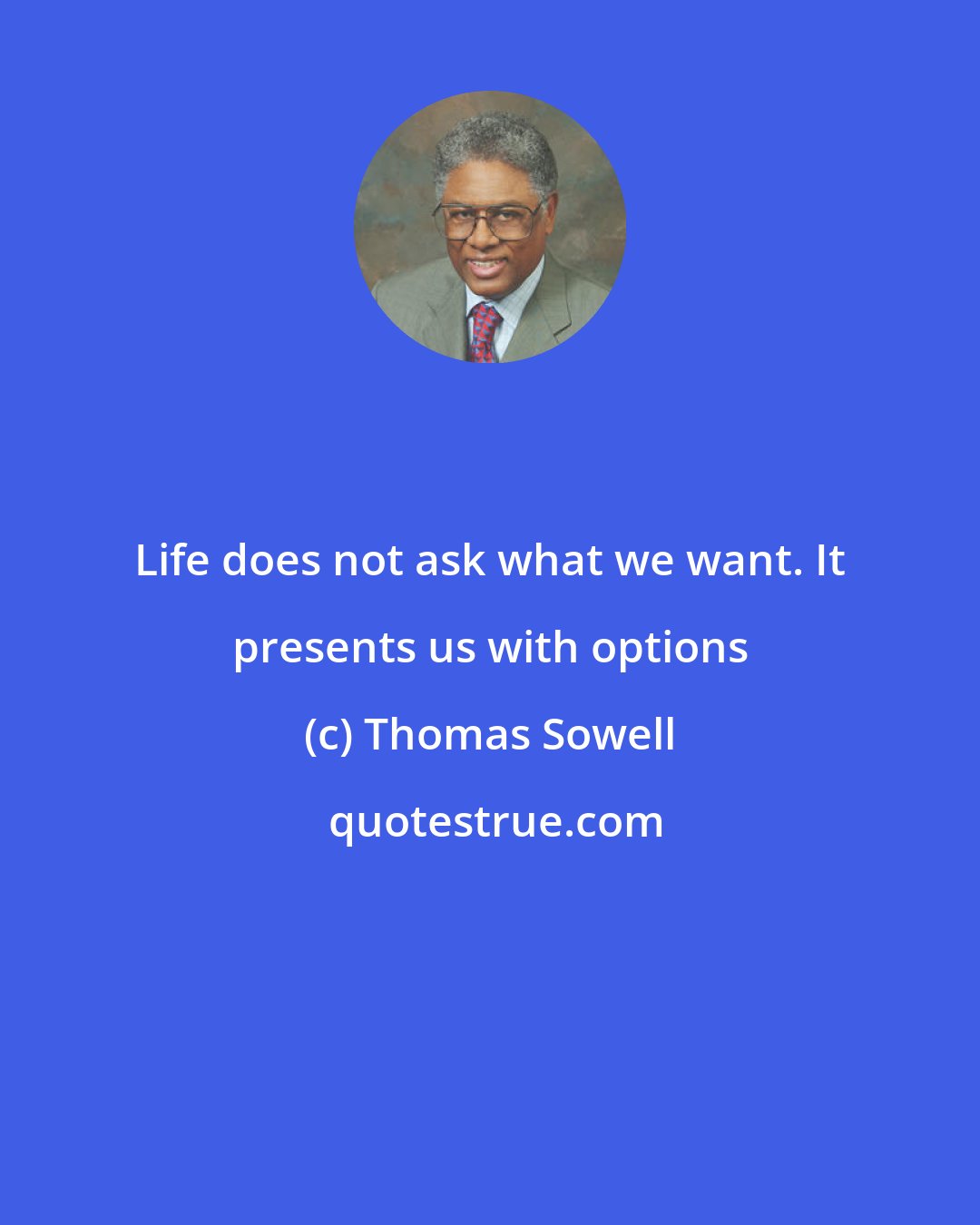 Life does not ask what we want. It presents us with options

(c) Thomas Sowell

quotestrue.com